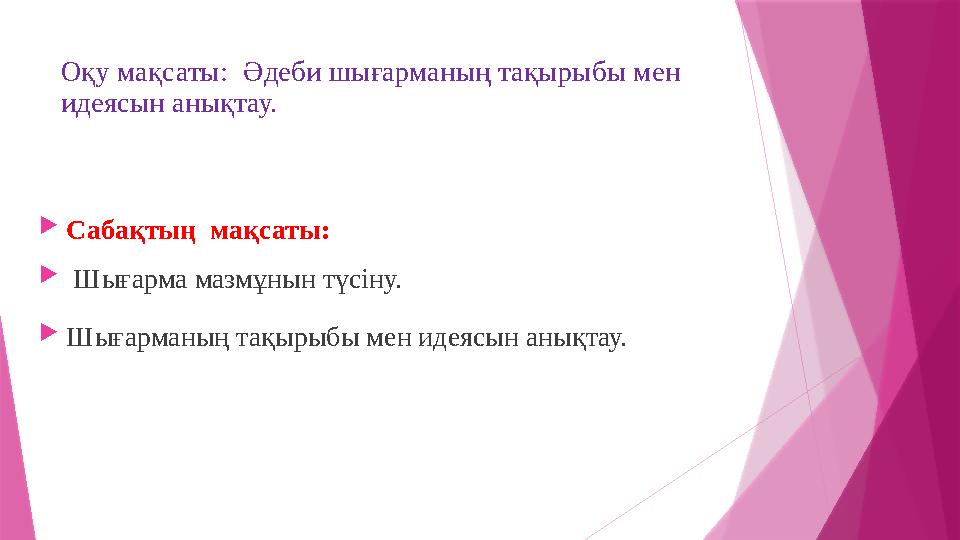 Оқу мақсаты: Әдеби шығарманың тақырыбы мен идеясын анықтау.

Сабақтың мақсаты:

Шығарма мазмұнын түсіну.

Шығарманың тақырыбы мен идеясын анықтау.